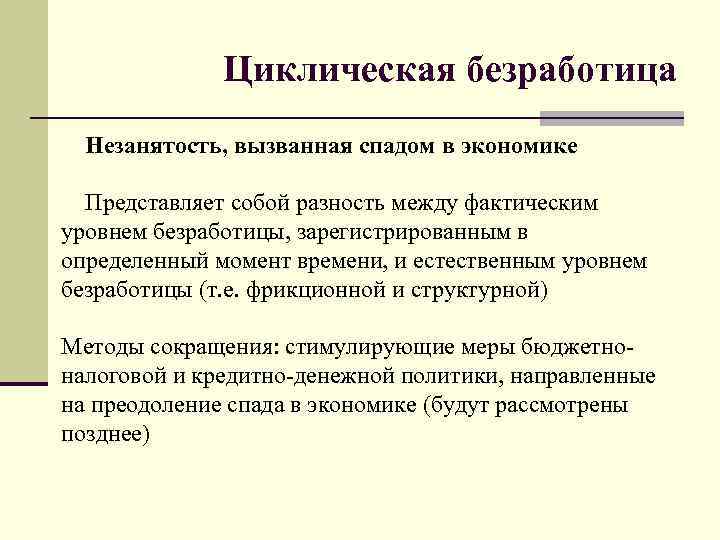 Циклическая безработица

Незанятость, вызванная спадом в экономике

Представляет собой разность между фактическим уровнем безработицы, зарегистрированным в определенный момент времени, и естественным уровнем безработицы (т.е. фрикционной и структурной)

Методы сокращения: стимулирующие меры бюджетно-налоговой и кредитно-денежной политики, направленные на преодоление спада в экономике (будут рассмотрены позднее)